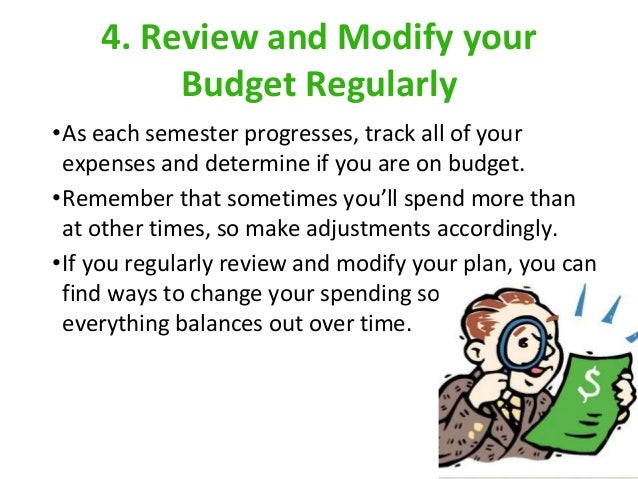 4. Review and Modify your Budget Regularly

•As each semester progresses, track all of your expenses and determine if you are on budget.

•Remember that sometimes you'll spend more than at other times, so make adjustments accordingly.

•If you regularly review and modify your plan, you can find ways to change your spending so everything balances out over time.

$